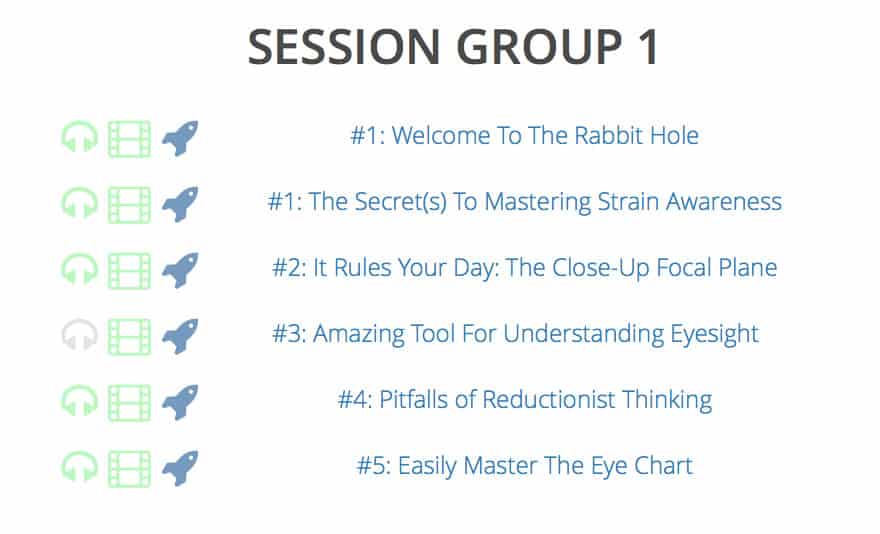 SESSION GROUP 1

#1: Welcome To The Rabbit Hole

#1: The Secret(s) To Mastering Strain Awareness

#2: It Rules Your Day: The Close-Up Focal Plane

#3: Amazing Tool For Understanding Eyesight

#4: Pitfalls of Reductionist Thinking

#5: Easily Master The Eye Chart